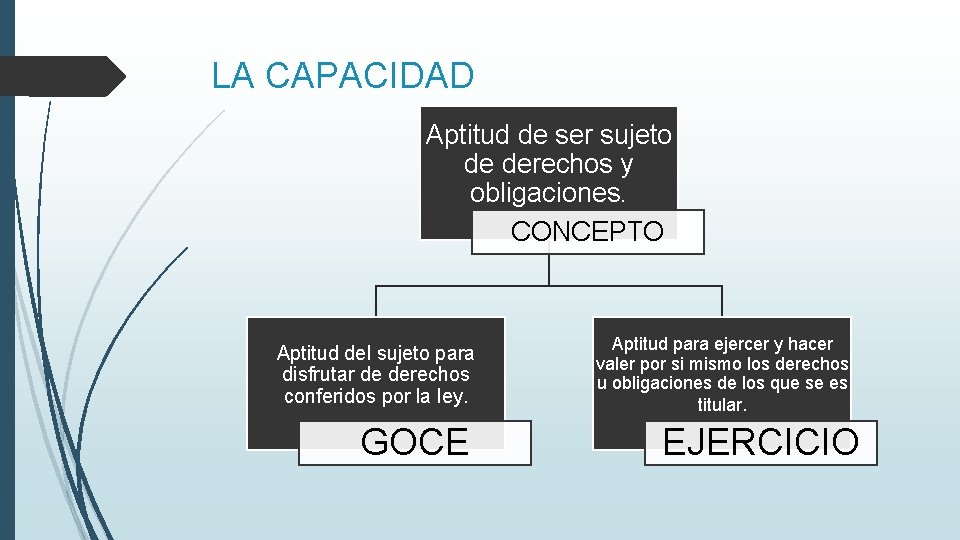 LA CAPACIDAD

Aptitud de ser sujeto de derechos y obligaciones.

CONCEPTO

Aptitud del sujeto para disfrutar de derechos conferidos por la ley.

GOCE

Aptitud para ejercer y hacer valer por si mismo los derechos u obligaciones de los que se es titular.

EJERCICIO